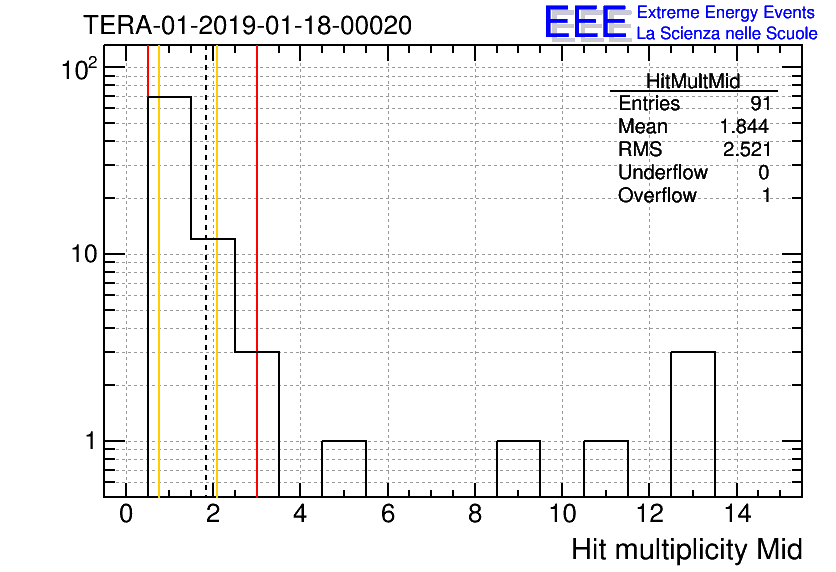 TERA-01-2019-01-18-00020

EEE Extreme Energy Events
La Scienza nelle Scuole

| HitMultMid | |
|---|---|
| Entries | 91 |
| Mean | 1.844 |
| RMS | 2.521 |
| Underflow | 0 |
| Overflow | 1 |

$10^2$

10

1

0 2 4 6 8 10 12 14

Hit multiplicity Mid